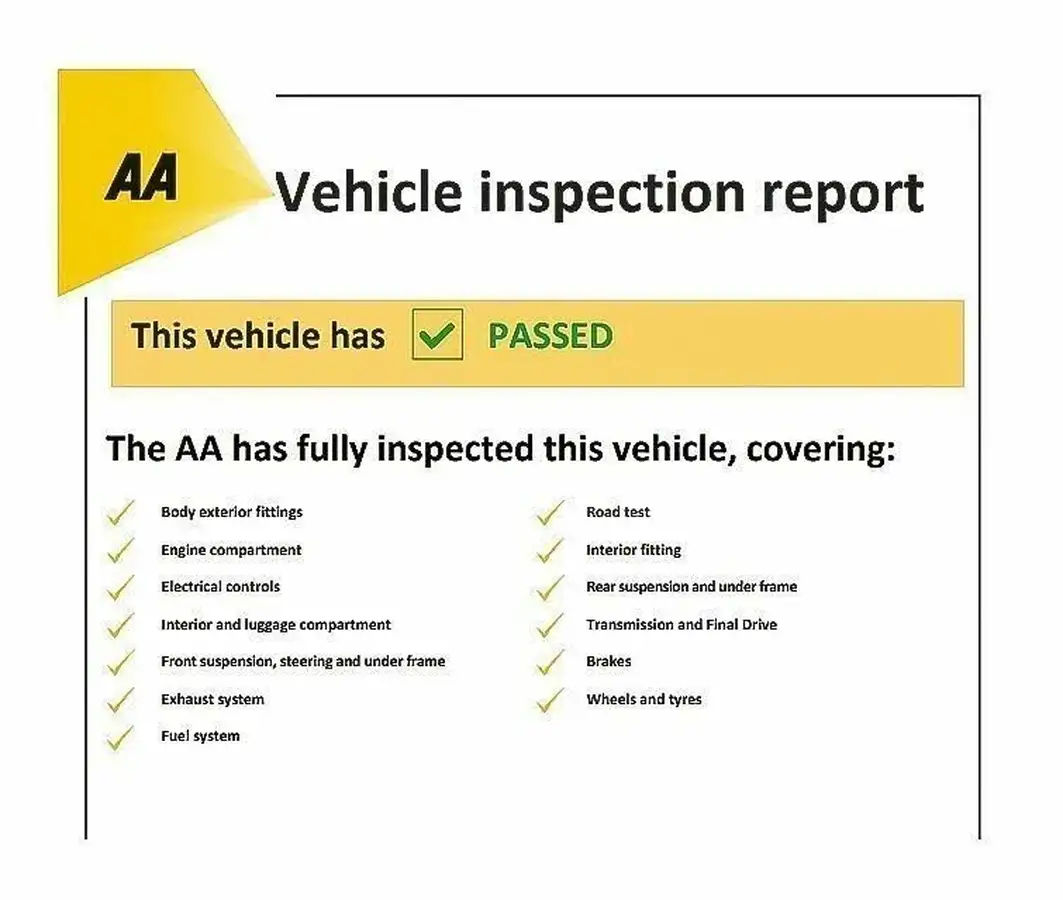 AA

Vehicle inspection report

This vehicle has PASSED

The AA has fully inspected this vehicle, covering:

Body exterior fittings
Engine compartment
Electrical controls
Interior and luggage compartment
Front suspension, steering and under frame
Exhaust system
Fuel system

Road test
Interior fitting
Rear suspension and under frame
Transmission and Final Drive
Brakes
Wheels and tyres